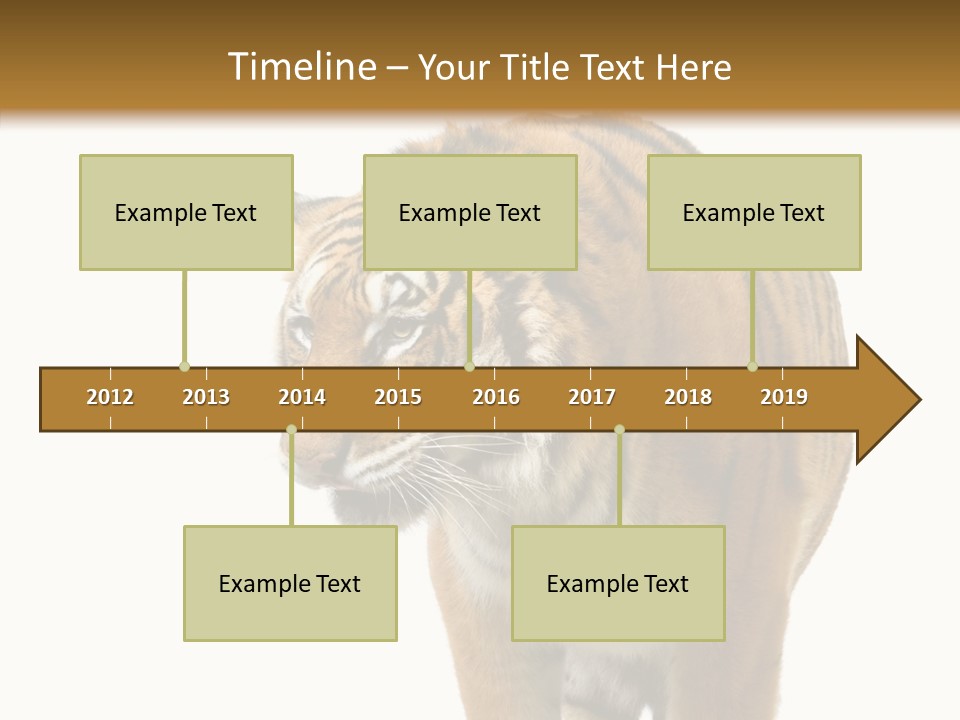 Timeline – Your Title Text Here

Example Text

Example Text

Example Text

2012 2013 2014 2015 2016 2017 2018 2019

Example Text

Example Text